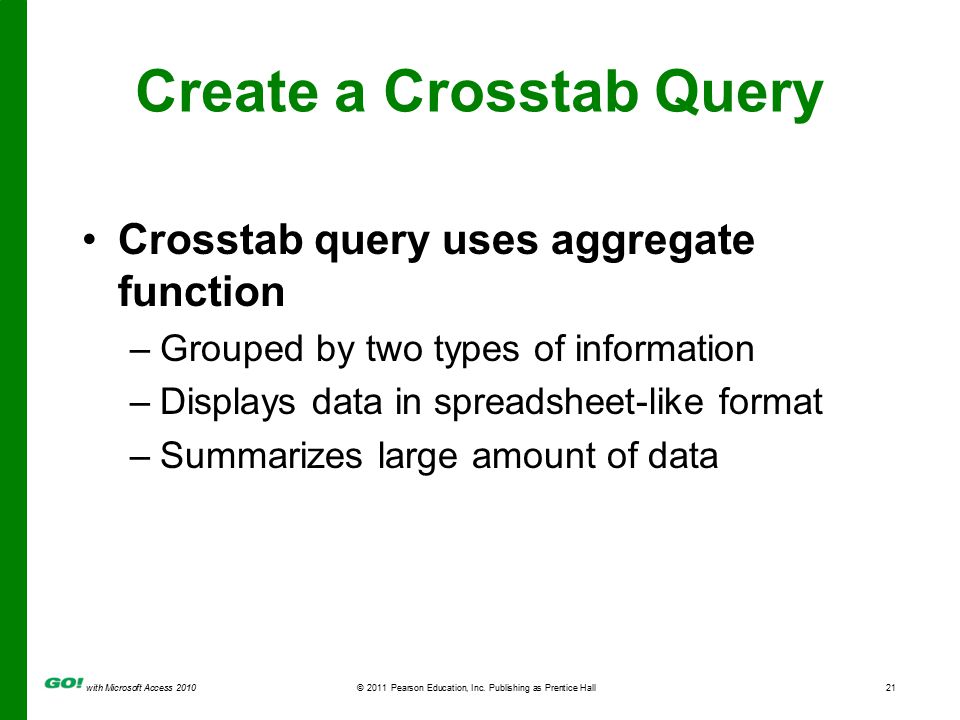 Create a Crosstab Query

• Crosstab query uses aggregate function

– Grouped by two types of information
– Displays data in spreadsheet-like format
– Summarizes large amount of data

GO! with Microsoft Access 2010 © 2011 Pearson Education, Inc. Publishing as Prentice Hall 21